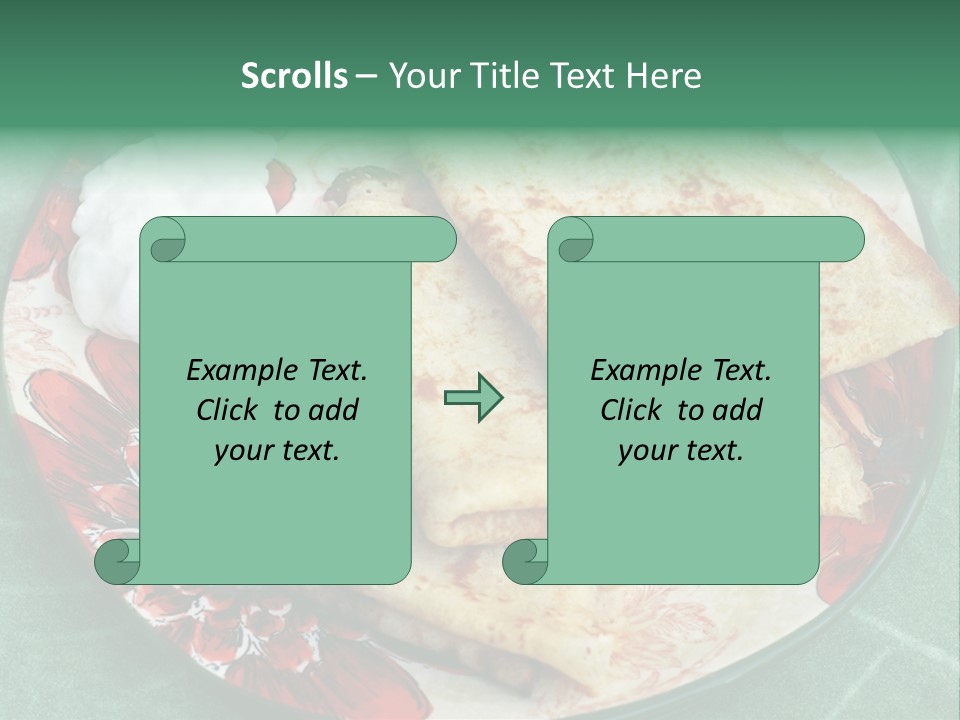 Scrolls – Your Title Text Here

Example Text. Click to add your text.

Example Text. Click to add your text.